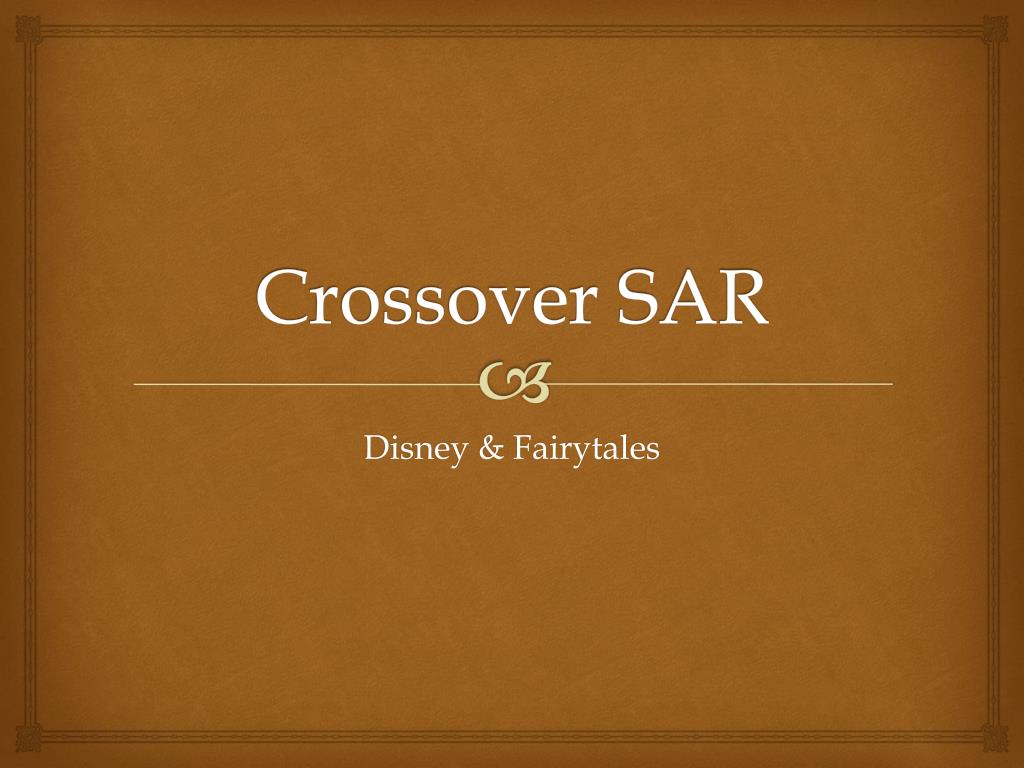 Crossover SAR

Disney & Fairytales